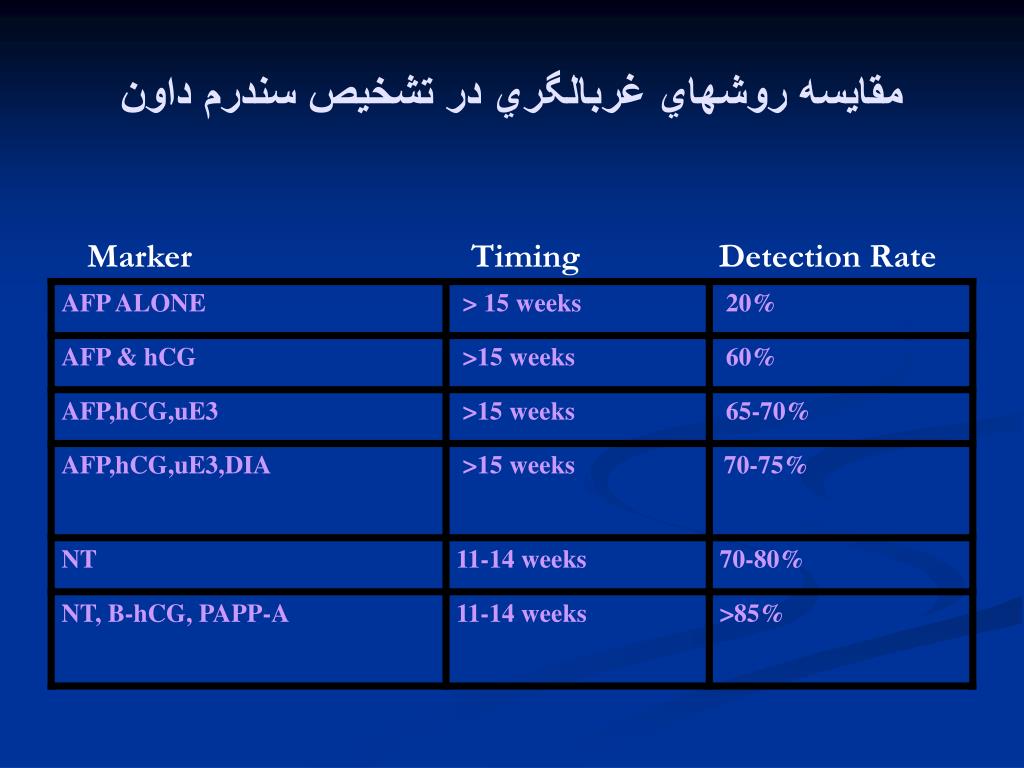 مقايسه روشهاي غربالگري در تشخيص سندرم داون

| Marker | Timing | Detection Rate |
|---|---|---|
| AFP ALONE | > 15 weeks | 20% |
| AFP & hCG | >15 weeks | 60% |
| AFP,hCG,uE3 | >15 weeks | 65-70% |
| AFP,hCG,uE3,DIA | >15 weeks | 70-75% |
| NT | 11-14 weeks | 70-80% |
| NT, B-hCG, PAPP-A | 11-14 weeks | >85% |